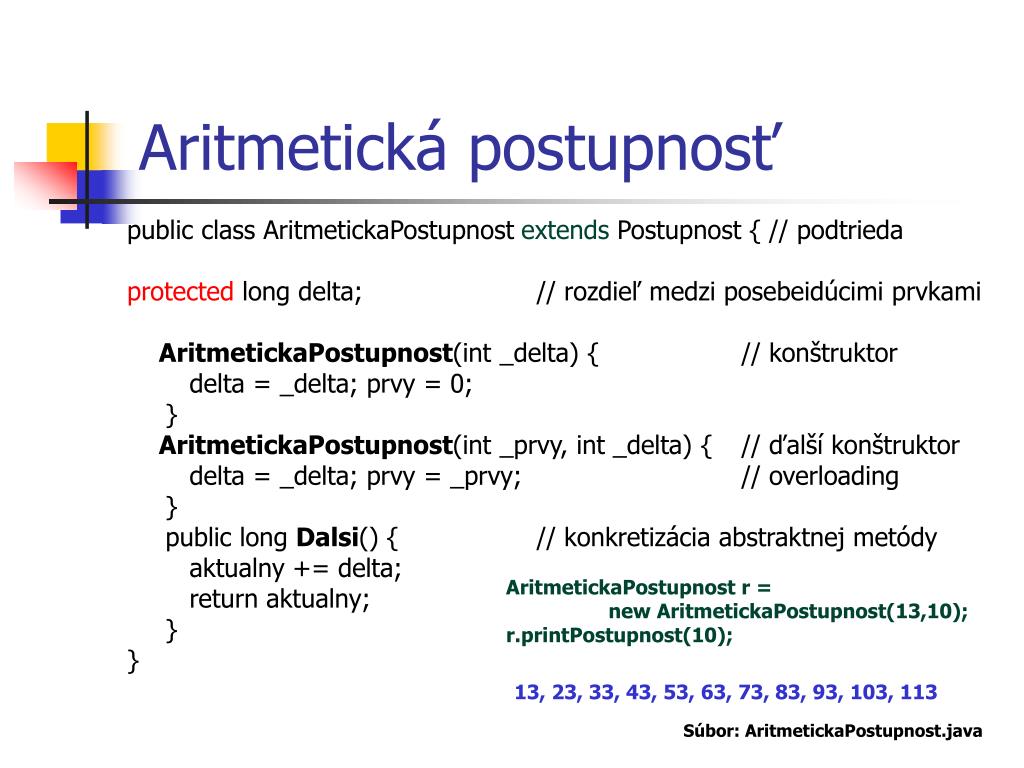 Aritmetická postupnosť

public class AritmetickaPostupnost extends Postupnost { // podtrieda

protected long delta; // rozdieľ medzi posebeidúcimi prvkami

AritmetickaPostupnost(int _delta) { // konštruktor
delta = _delta; prvy = 0;
}
AritmetickaPostupnost(int _prvy, int _delta) { // ďalší konštruktor
delta = _delta; prvy = _prvy; // overloading
}
public long Dalsi() { // konkretizácia abstraktnej metódy
aktualny += delta;
return aktualny;
}
}

AritmetickaPostupnost r =
new AritmetickaPostupnost(13,10);
r.printPostupnost(10);

13, 23, 33, 43, 53, 63, 73, 83, 93, 103, 113

Súbor: AritmetickaPostupnost.java